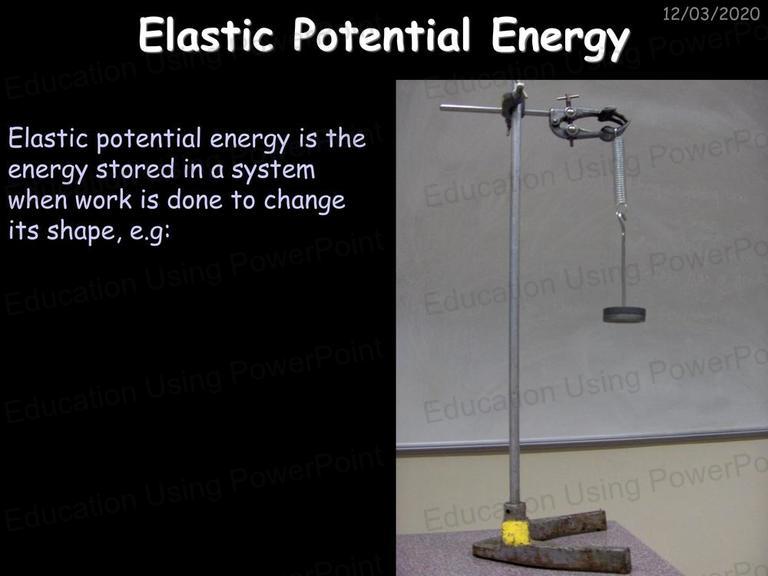 12/03/2020

Elastic Potential Energy

Elastic potential energy is the energy stored in a system when work is done to change its shape, e.g:

Education Using PowerPoint